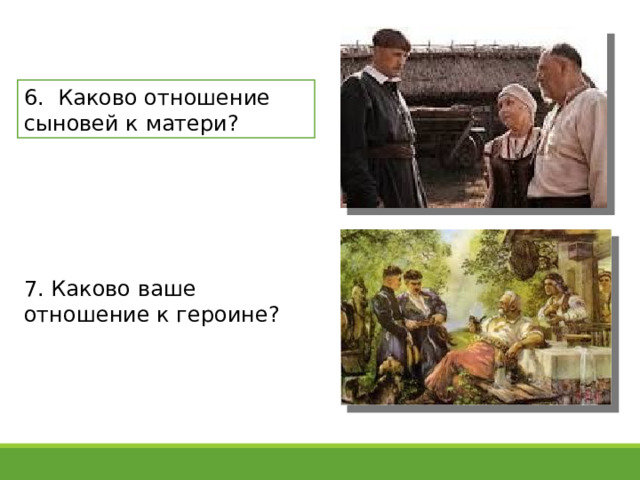 6. Каково отношение сыновей к матери?

7. Каково ваше отношение к героине?